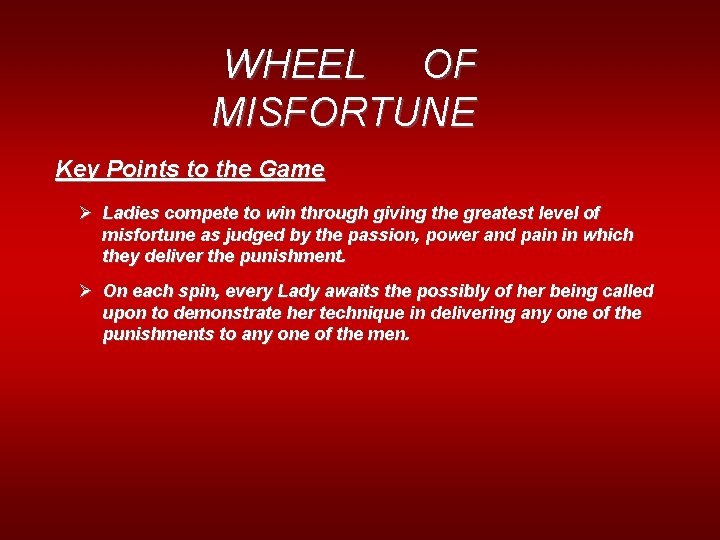 WHEEL OF MISFORTUNE

Key Points to the Game

➢ Ladies compete to win through giving the greatest level of misfortune as judged by the passion, power and pain in which they deliver the punishment.

➢ On each spin, every Lady awaits the possibly of her being called upon to demonstrate her technique in delivering any one of the punishments to any one of the men.